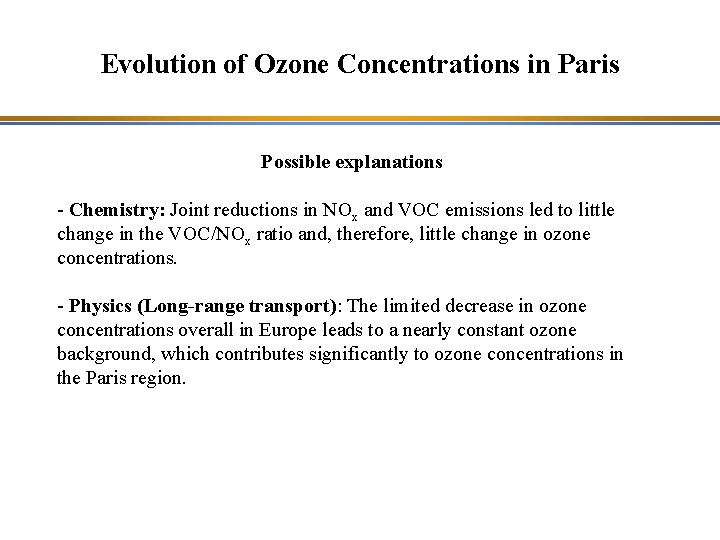 Evolution of Ozone Concentrations in Paris

Possible explanations

- Chemistry: Joint reductions in $NO_x$ and VOC emissions led to little change in the VOC/$NO_x$ ratio and, therefore, little change in ozone concentrations.

- Physics (Long-range transport): The limited decrease in ozone concentrations overall in Europe leads to a nearly constant ozone background, which contributes significantly to ozone concentrations in the Paris region.